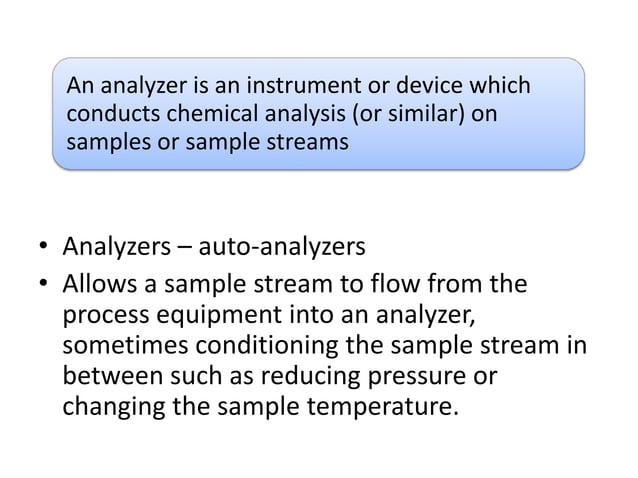 An analyzer is an instrument or device which conducts chemical analysis (or similar) on samples or sample streams

• Analyzers – auto-analyzers
• Allows a sample stream to flow from the process equipment into an analyzer, sometimes conditioning the sample stream in between such as reducing pressure or changing the sample temperature.